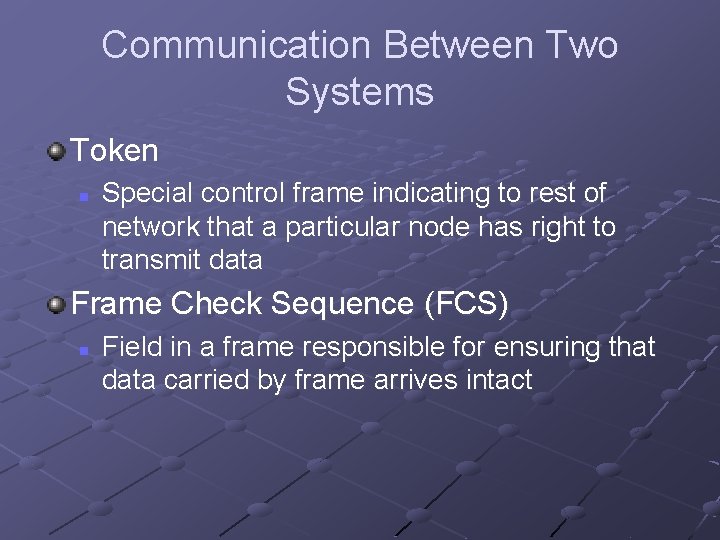 Communication Between Two Systems

Token

Special control frame indicating to rest of network that a particular node has right to transmit data

Frame Check Sequence (FCS)

Field in a frame responsible for ensuring that data carried by frame arrives intact